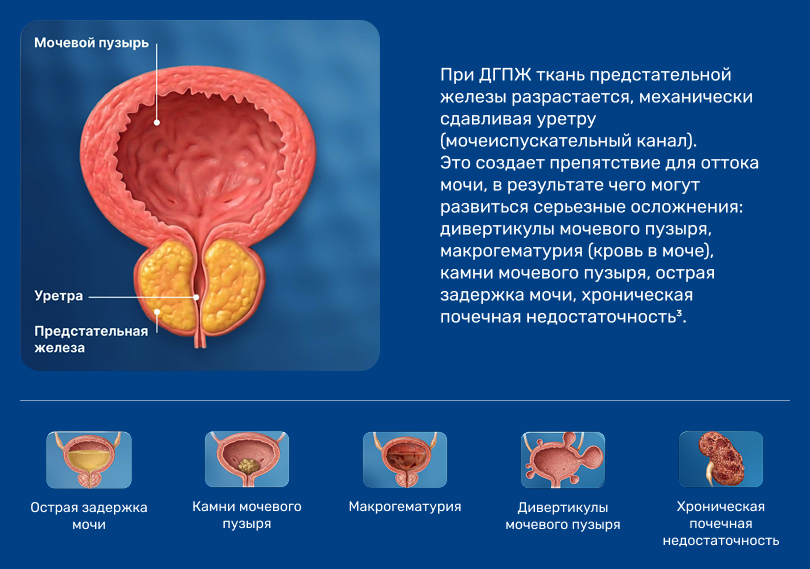 Мочевой пузырь

Уретра

Предстательная железа

При ДГПЖ ткань предстательной железы разрастается, механически сдавливая уретру (мочеиспускательный канал). Это создает препятствие для оттока мочи, в результате чего могут развиться серьезные осложнения: дивертикулы мочевого пузыря, макрогематурия (кровь в моче), камни мочевого пузыря, острая задержка мочи, хроническая почечная недостаточность³.

Острая задержка мочи

Камни мочевого пузыря

Макрогематурия

Дивертикулы мочевого пузыря

Хроническая почечная недостаточность